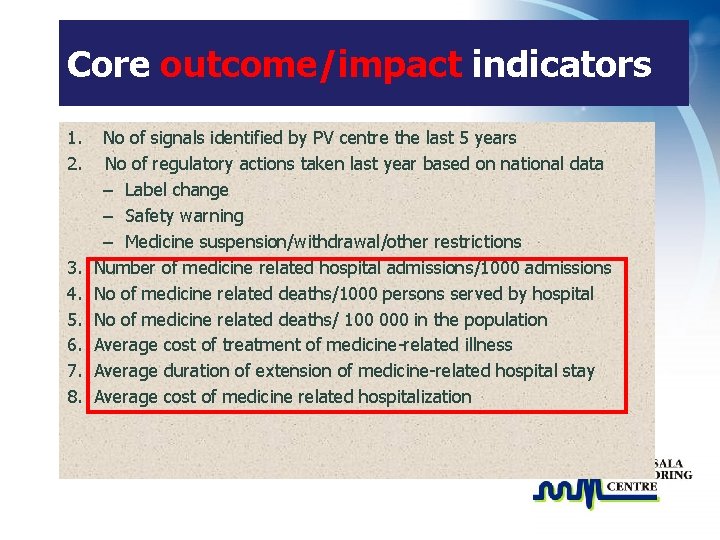 Core outcome/impact indicators

1. No of signals identified by PV centre the last 5 years
2. No of regulatory actions taken last year based on national data
– Label change
– Safety warning
– Medicine suspension/withdrawal/other restrictions
3. Number of medicine related hospital admissions/1000 admissions
4. No of medicine related deaths/1000 persons served by hospital
5. No of medicine related deaths/ 100 000 in the population
6. Average cost of treatment of medicine-related illness
7. Average duration of extension of medicine-related hospital stay
8. Average cost of medicine related hospitalization

SALA
ORING
CENTRE